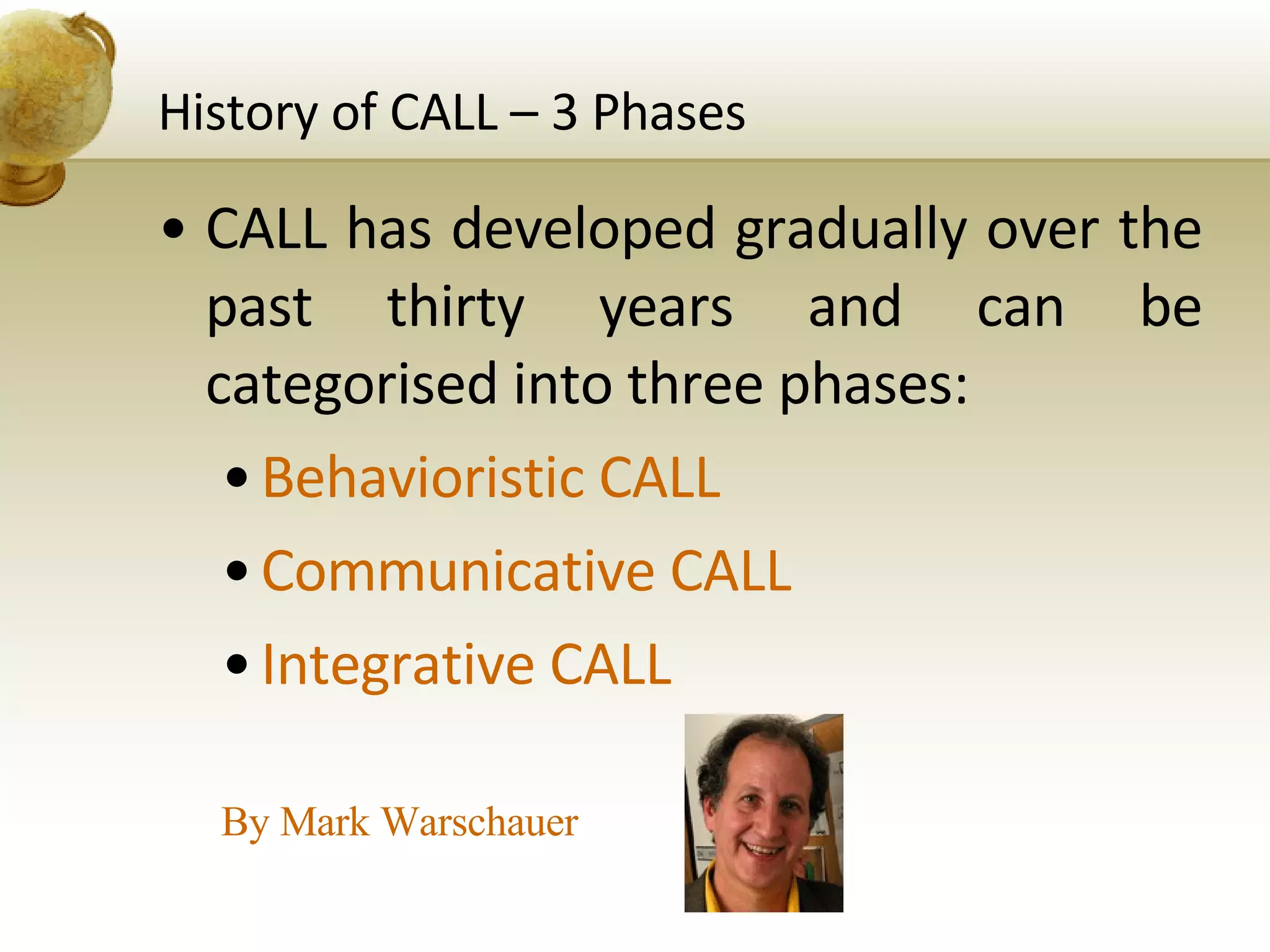 History of CALL – 3 Phases

• CALL has developed gradually over the past thirty years and can be categorised into three phases:

• Behavioristic CALL
• Communicative CALL
• Integrative CALL

By Mark Warschauer